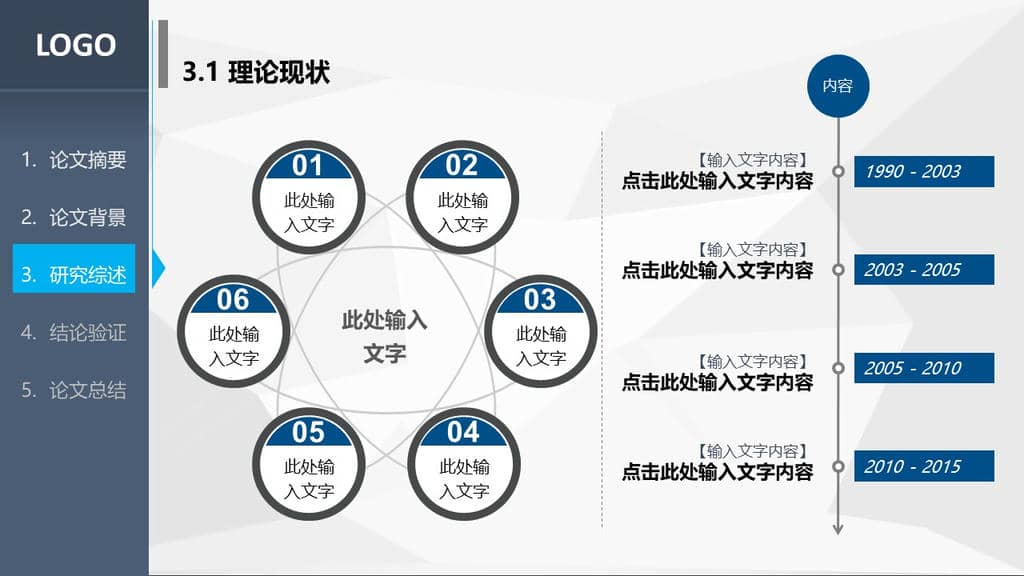 LOGO

1. 论文摘要
2. 论文背景
3. 研究综述
4. 结论验证
5. 论文总结

3.1 理论现状

01
此处输入文字

02
此处输入文字

03
此处输入文字

04
此处输入文字

05
此处输入文字

06
此处输入文字

此处输入文字

内容

【输入文字内容】
点击此处输入文字内容
1990 - 2003

【输入文字内容】
点击此处输入文字内容
2003 - 2005

【输入文字内容】
点击此处输入文字内容
2005 - 2010

【输入文字内容】
点击此处输入文字内容
2010 - 2015